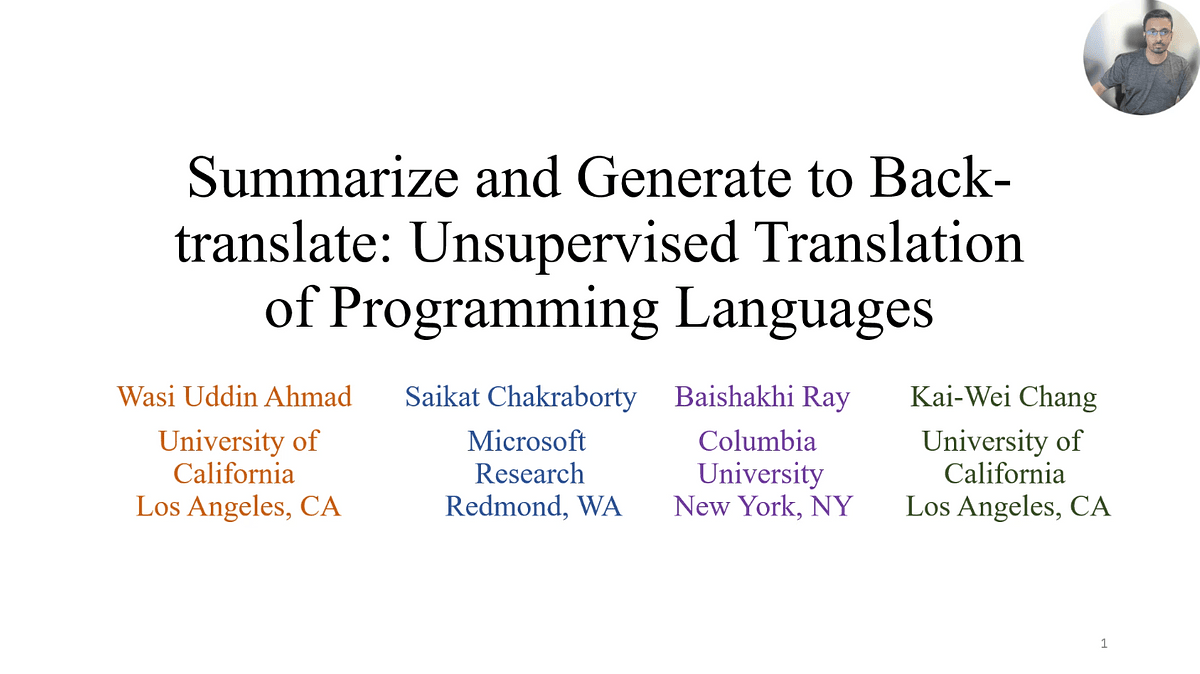 Summarize and Generate to Back-translate: Unsupervised Translation of Programming Languages

Wasi Uddin Ahmad
University of California
Los Angeles, CA

Saikat Chakraborty
Microsoft Research
Redmond, WA

Baishakhi Ray
Columbia University
New York, NY

Kai-Wei Chang
University of California
Los Angeles, CA

1